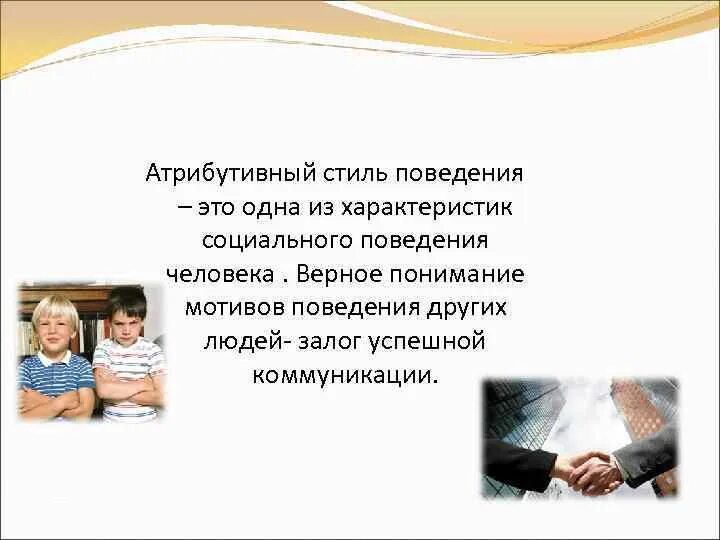 Атрибутивный стиль поведения – это одна из характеристик социального поведения человека . Верное понимание мотивов поведения других людей- залог успешной коммуникации.